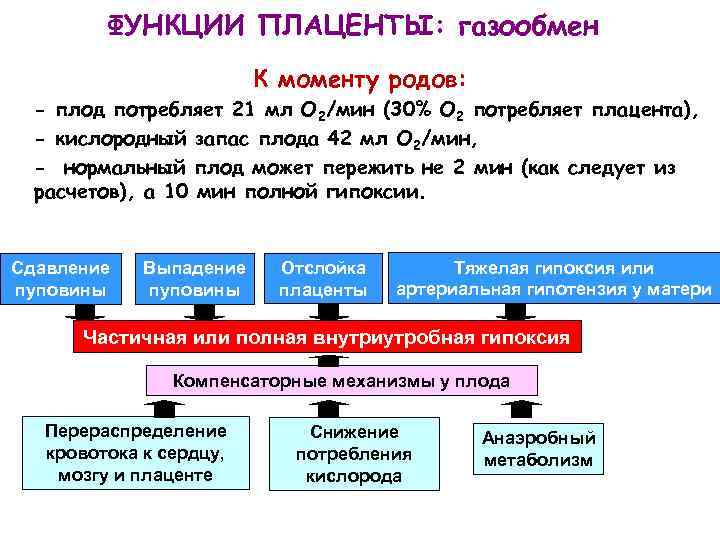 ФУНКЦИИ ПЛАЦЕНТЫ: газообмен

К моменту родов:

- плод потребляет 21 мл $O_2$/мин (30% $O_2$ потребляет плацента),

- кислородный запас плода 42 мл $O_2$/мин,

- нормальный плод может пережить не 2 мин (как следует из расчетов), а 10 мин полной гипоксии.

Сдавление пуповины

Выпадение пуповины

Отслойка плаценты

Тяжелая гипоксия или артериальная гипотензия у матери

Частичная или полная внутриутробная гипоксия

Компенсаторные механизмы у плода

Перераспределение кровотока к сердцу, мозгу и плаценте

Снижение потребления кислорода

Анаэробный метаболизм